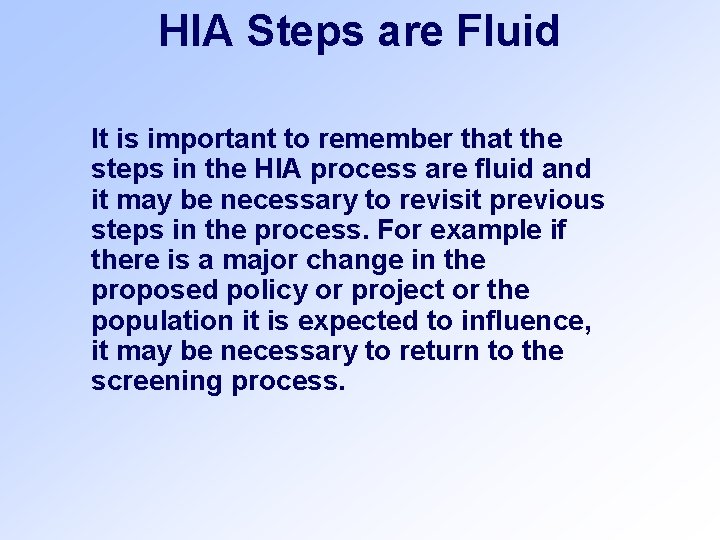 HIA Steps are Fluid

It is important to remember that the steps in the HIA process are fluid and it may be necessary to revisit previous steps in the process. For example if there is a major change in the proposed policy or project or the population it is expected to influence, it may be necessary to return to the screening process.